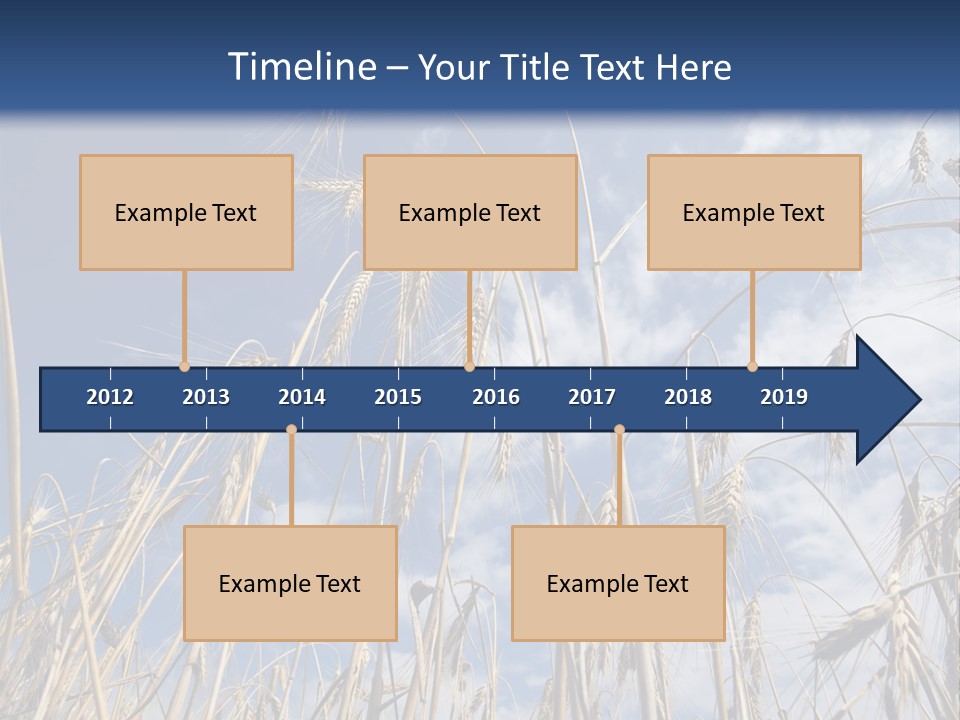 Timeline – Your Title Text Here

Example Text

Example Text

Example Text

2012 2013 2014 2015 2016 2017 2018 2019

Example Text

Example Text